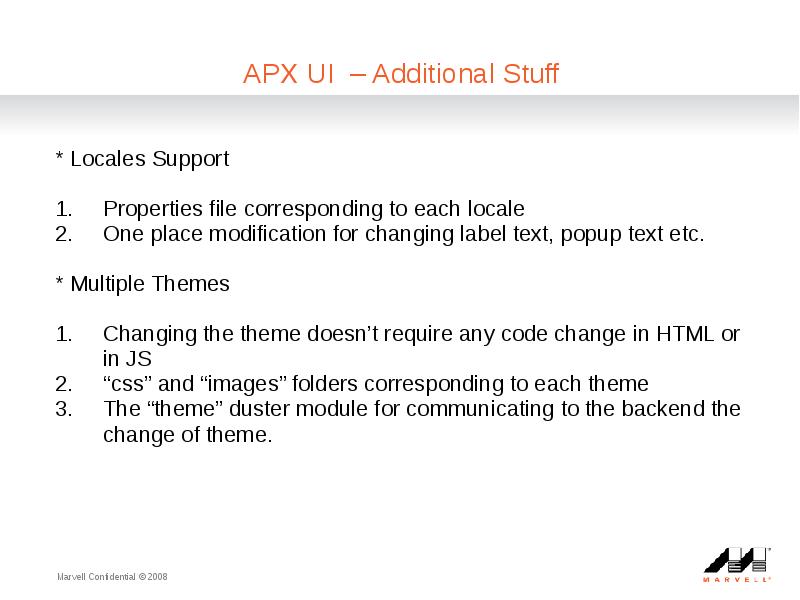 APX UI – Additional Stuff

* Locales Support

1. Properties file corresponding to each locale
2. One place modification for changing label text, popup text etc.

* Multiple Themes

1. Changing the theme doesn't require any code change in HTML or in JS
2. "css" and "images" folders corresponding to each theme
3. The "theme" duster module for communicating to the backend the change of theme.

Marvell Confidential © 2008

MARVELL